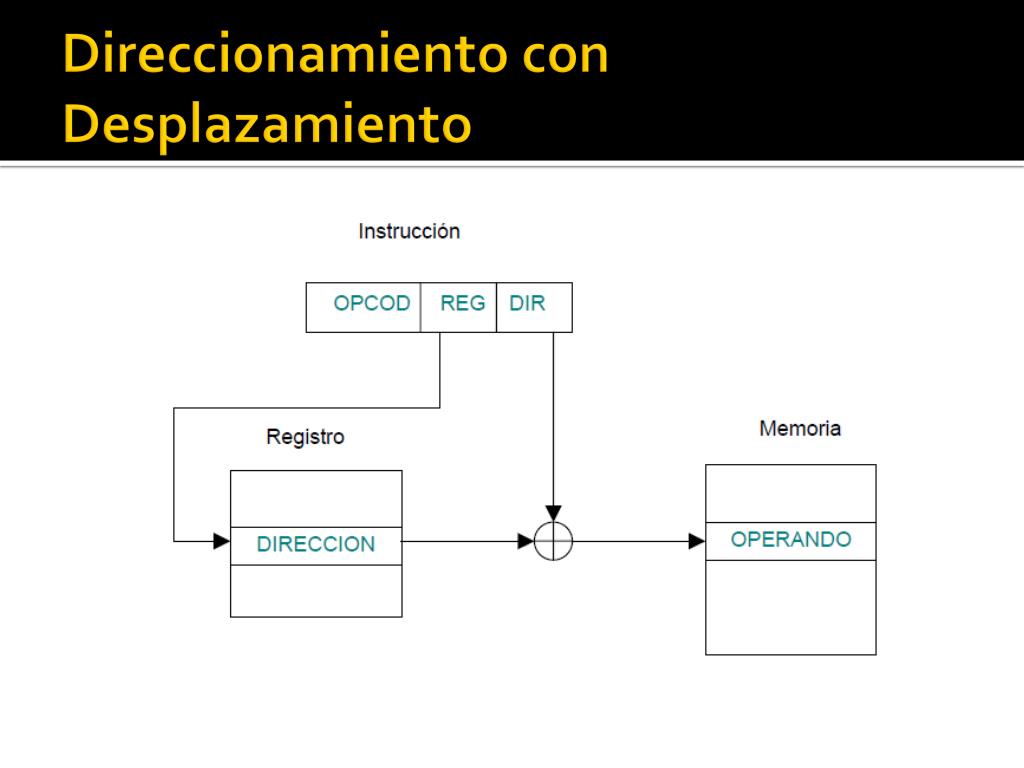 Direccionamiento con Desplazamiento

Instrucción

OPCOD REG DIR

Registro

DIRECCION

Memoria

OPERANDO